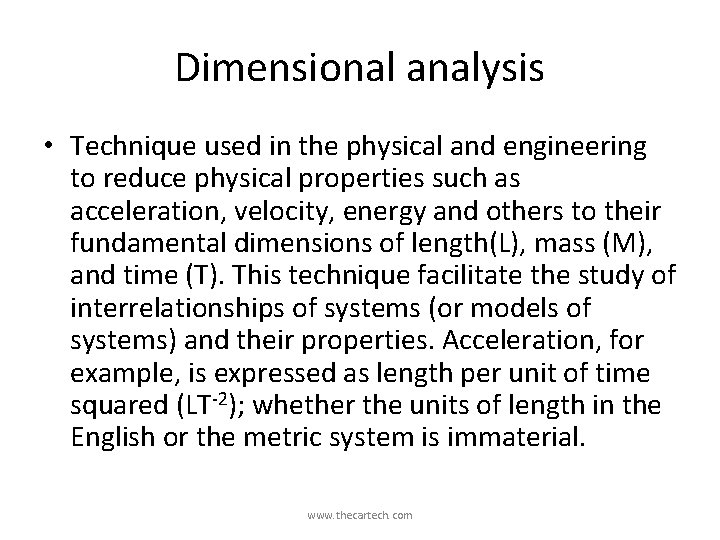 Dimensional analysis

• Technique used in the physical and engineering to reduce physical properties such as acceleration, velocity, energy and others to their fundamental dimensions of length(L), mass (M), and time (T). This technique facilitate the study of interrelationships of systems (or models of systems) and their properties. Acceleration, for example, is expressed as length per unit of time squared ($LT^{-2}$); whether the units of length in the English or the metric system is immaterial.

www.thecartech.com